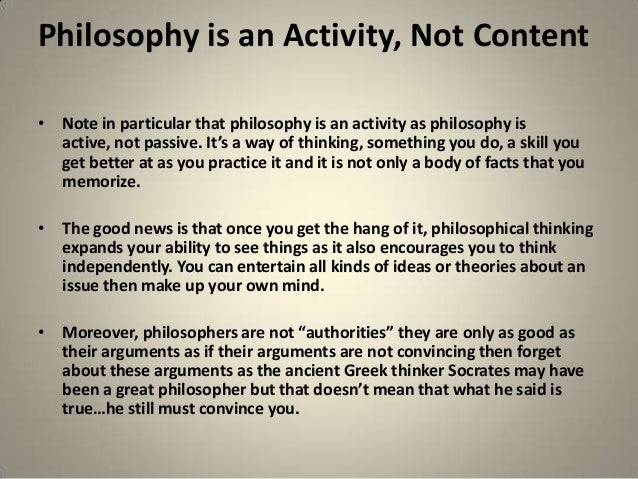 Philosophy is an Activity, Not Content

• Note in particular that philosophy is an activity as philosophy is active, not passive. It's a way of thinking, something you do, a skill you get better at as you practice it and it is not only a body of facts that you memorize.

• The good news is that once you get the hang of it, philosophical thinking expands your ability to see things as it also encourages you to think independently. You can entertain all kinds of ideas or theories about an issue then make up your own mind.

• Moreover, philosophers are not "authorities" they are only as good as their arguments as if their arguments are not convincing then forget about these arguments as the ancient Greek thinker Socrates may have been a great philosopher but that doesn't mean that what he said is true…he still must convince you.